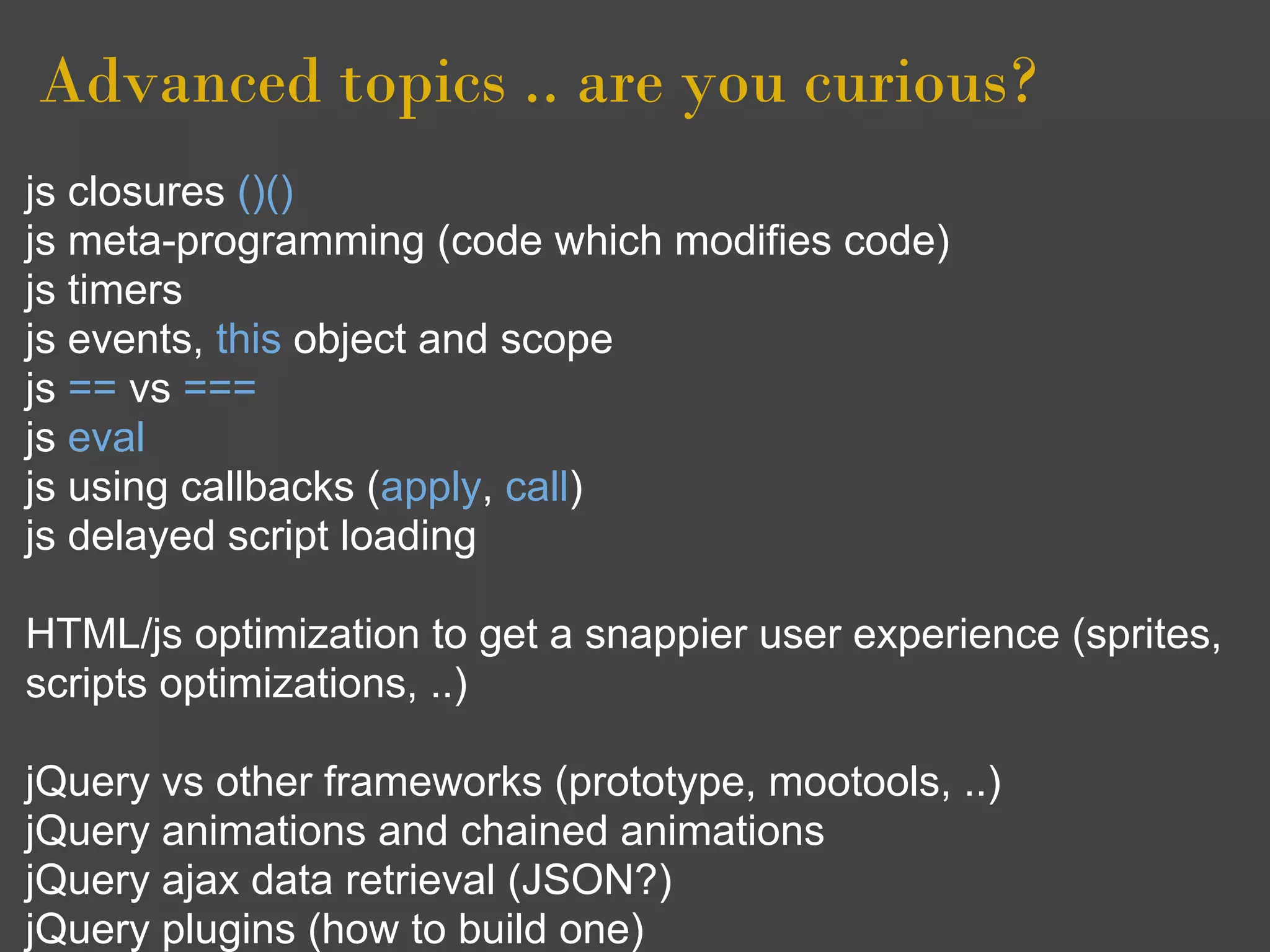 Advanced topics .. are you curious?

js closures ()()
js meta-programming (code which modifies code)
js timers
js events, this object and scope
js == vs ===
js eval
js using callbacks (apply, call)
js delayed script loading

HTML/js optimization to get a snappier user experience (sprites, scripts optimizations, ..)

jQuery vs other frameworks (prototype, mootools, ..)
jQuery animations and chained animations
jQuery ajax data retrieval (JSON?)
jQuery plugins (how to build one)